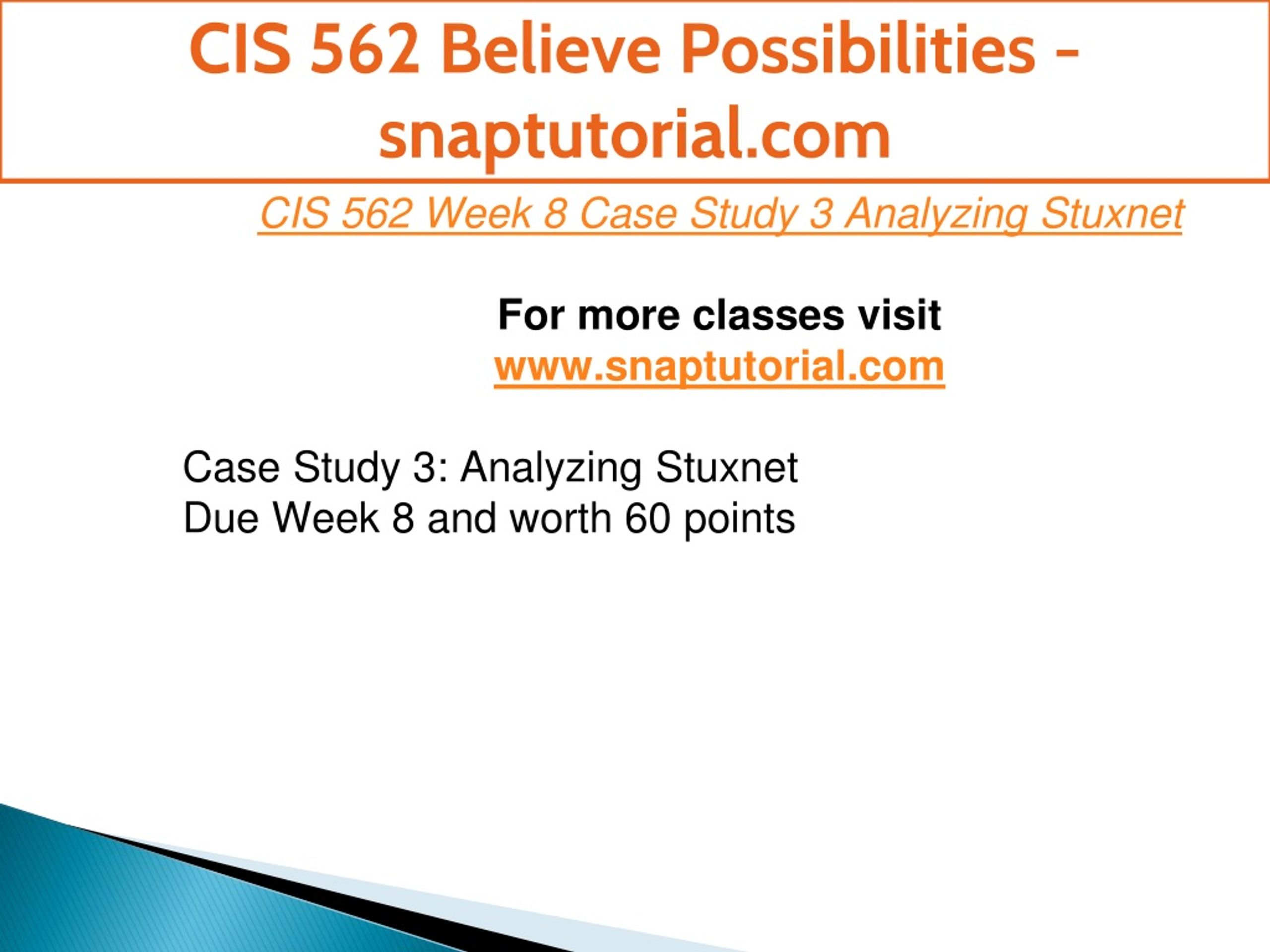 CIS 562 Believe Possibilities - snaptutorial.com

CIS 562 Week 8 Case Study 3 Analyzing Stuxnet

For more classes visit
www.snaptutorial.com

Case Study 3: Analyzing Stuxnet
Due Week 8 and worth 60 points